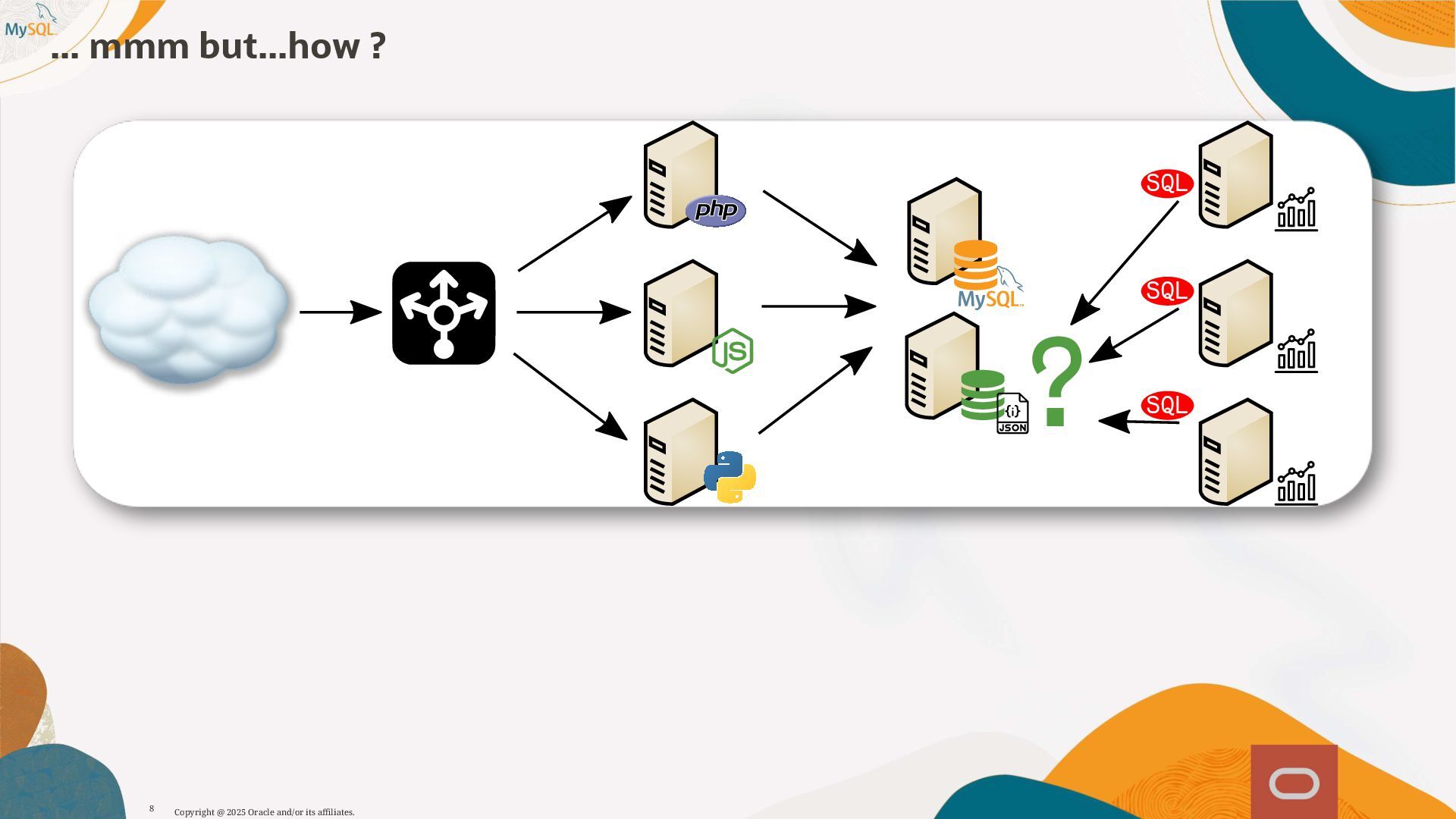 MySQL

... mmm but...how ?

php

JS

MySQL

{i}
JSON

?

SQL

SQL

SQL

8 Copyright @ 2025 Oracle and/or its affiliates.